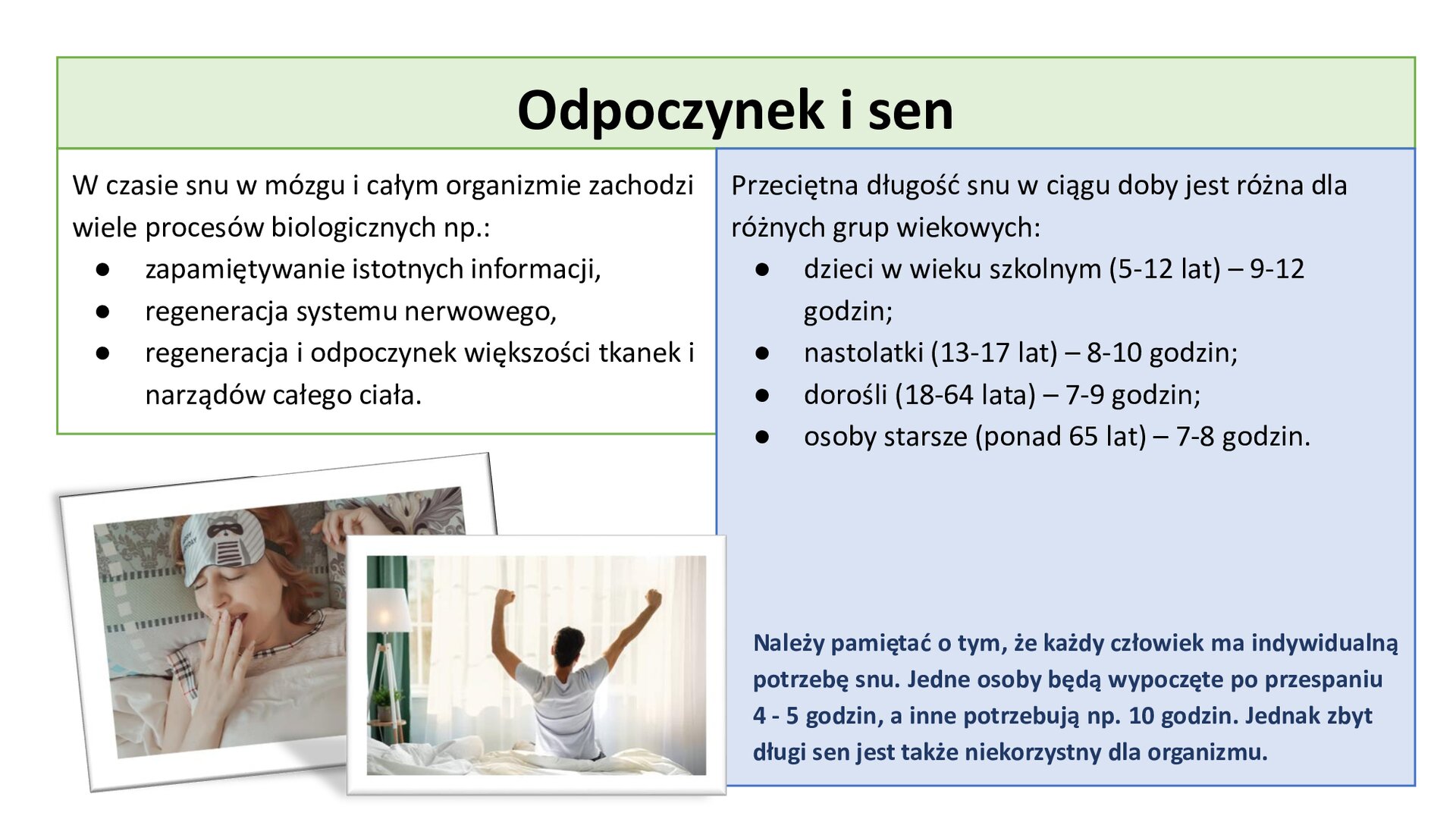 Odpoczynek i sen

W czasie snu w mózgu i całym organizmie zachodzi wiele procesów biologicznych np.:
● zapamiętywanie istotnych informacji,
● regeneracja systemu nerwowego,
● regeneracja i odpoczynek większości tkanek i narządów całego ciała.

Przeciętna długość snu w ciągu doby jest różna dla różnych grup wiekowych:
● dzieci w wieku szkolnym (5-12 lat) – 9-12 godzin;
● nastolatki (13-17 lat) – 8-10 godzin;
● dorośli (18-64 lata) – 7-9 godzin;
● osoby starsze (ponad 65 lat) – 7-8 godzin.

Należy pamiętać o tym, że każdy człowiek ma indywidualną potrzebę snu. Jedne osoby będą wypoczęte po przespaniu 4 - 5 godzin, a inne potrzebują np. 10 godzin. Jednak zbyt długi sen jest także niekorzystny dla organizmu.